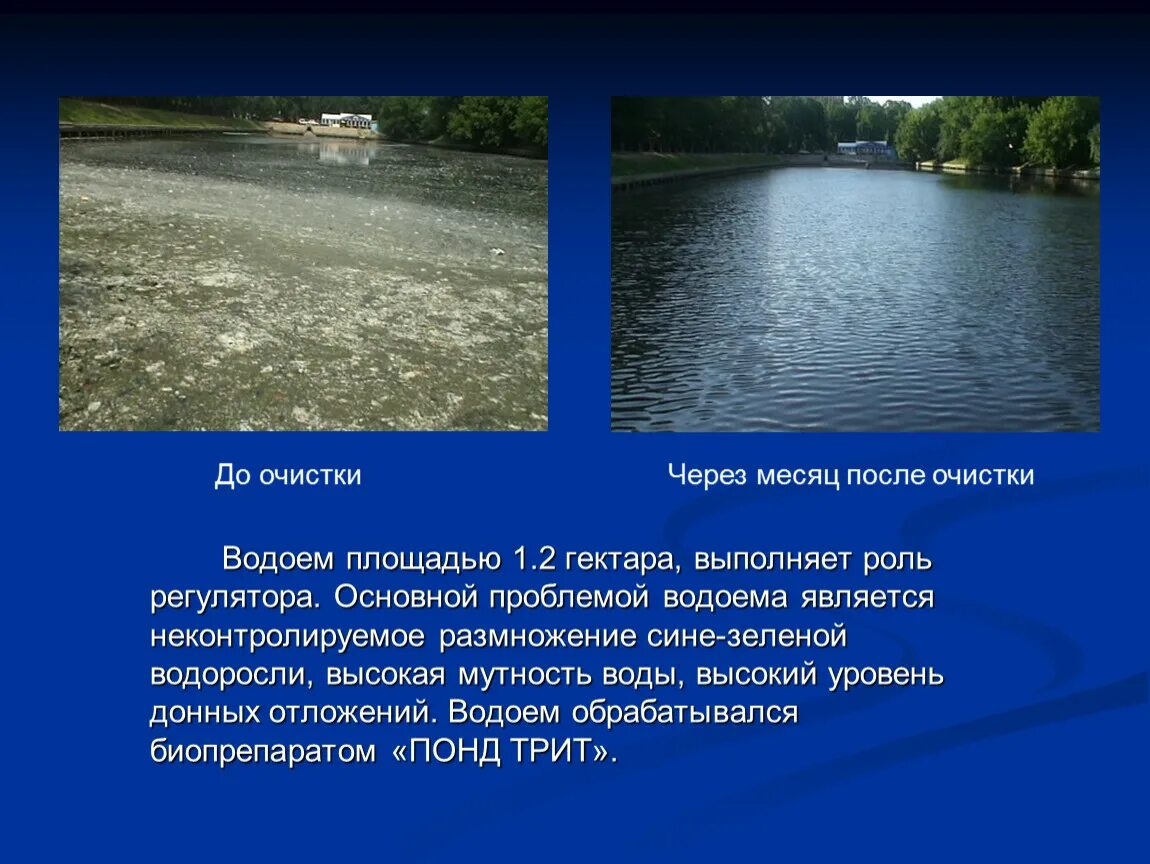 До очистки

Через месяц после очистки

Водоем площадью 1.2 гектара, выполняет роль регулятора. Основной проблемой водоема является неконтролируемое размножение сине-зеленой водоросли, высокая мутность воды, высокий уровень донных отложений. Водоем обрабатывался биопрепаратом «ПОНД ТРИТ».